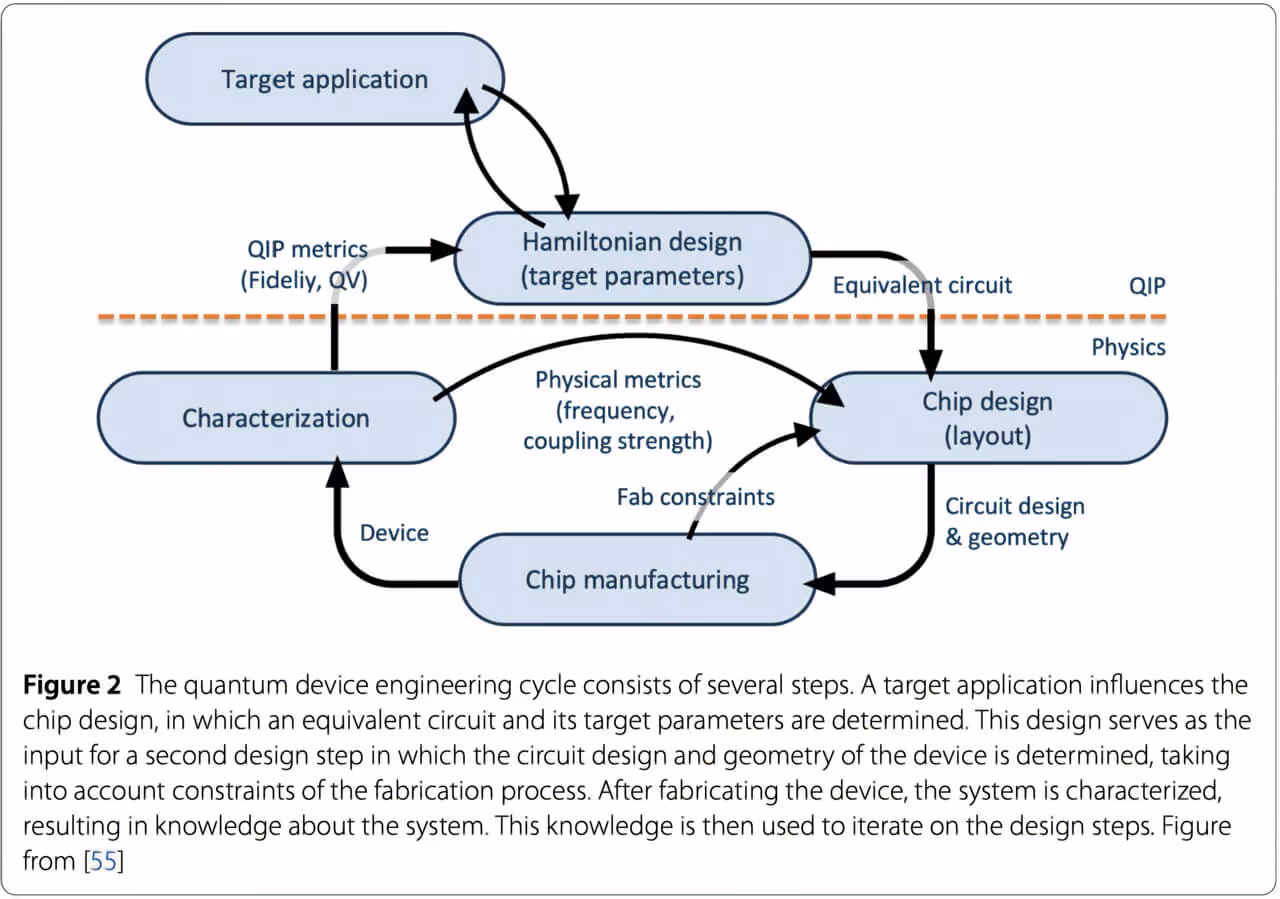 Target application

QIP metrics
(Fideliy, QV)

Hamiltonian design
(target parameters)

Equivalent circuit

QIP

Physics

Characterization

Physical metrics
(frequency,
coupling strength)

Chip design
(layout)

Fab constraints

Device

Circuit design
& geometry

Chip manufacturing

**Figure 2** The quantum device engineering cycle consists of several steps. A target application influences the chip design, in which an equivalent circuit and its target parameters are determined. This design serves as the input for a second design step in which the circuit design and geometry of the device is determined, taking into account constraints of the fabrication process. After fabricating the device, the system is characterized, resulting in knowledge about the system. This knowledge is then used to iterate on the design steps. Figure from [55]